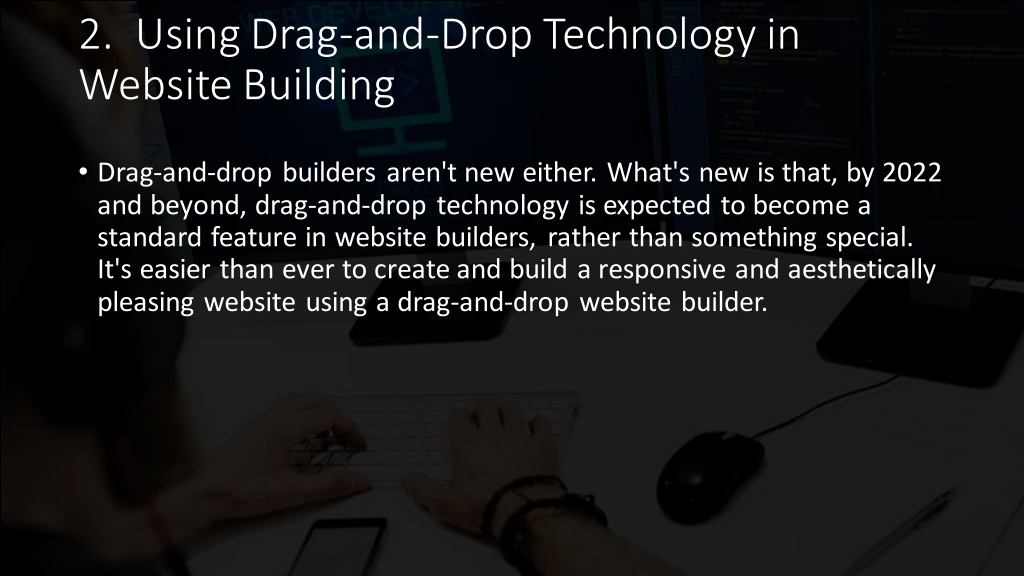 2. Using Drag-and-Drop Technology in Website Building

• Drag-and-drop builders aren't new either. What's new is that, by 2022 and beyond, drag-and-drop technology is expected to become a standard feature in website builders, rather than something special. It's easier than ever to create and build a responsive and aesthetically pleasing website using a drag-and-drop website builder.